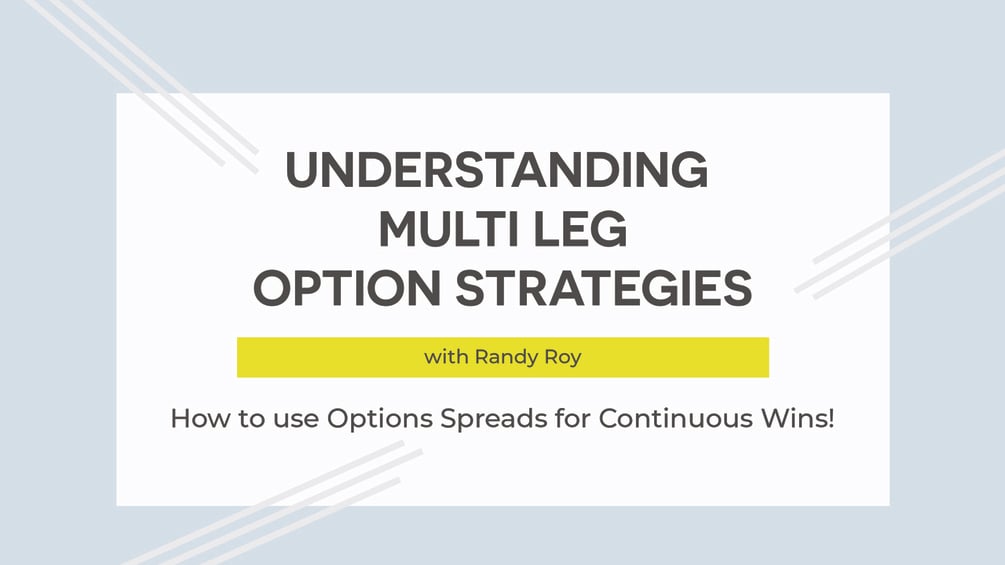 UNDERSTANDING MULTI LEG OPTION STRATEGIES

with Randy Roy

How to use Options Spreads for Continuous Wins!